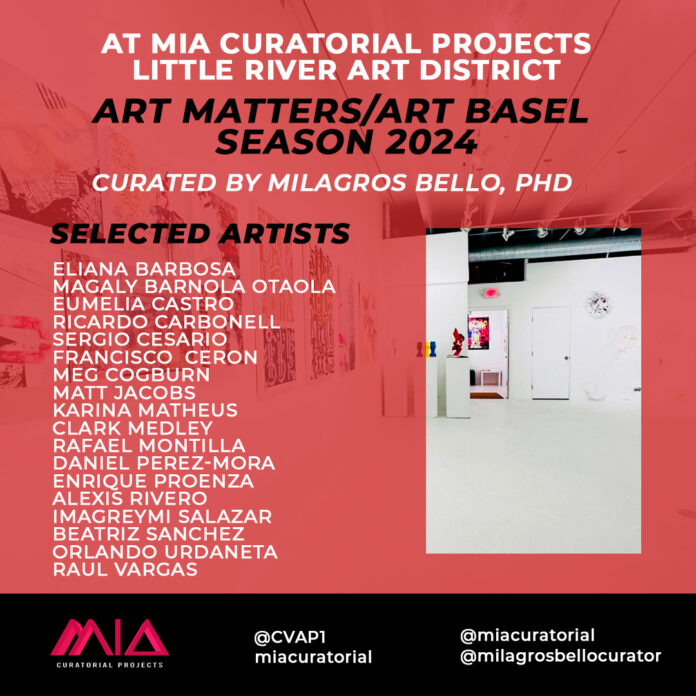 AT MIA CURATORIAL PROJECTS
LITTLE RIVER ART DISTRICT

ART MATTERS/ART BASEL
SEASON 2024

CURATED BY MILAGROS BELLO, PHD

SELECTED ARTISTS

ELIANA BARBOSA
MAGALY BARNOLA OTAOLA
EUMELIA CASTRO
RICARDO CARBONELL
SERGIO CESARIO
FRANCISCO CERON
MEG COGBURN
MATT JACOBS
KARINA MATHEUS
CLARK MEDLEY
RAFAEL MONTILLA
DANIEL PEREZ-MORA
ENRIQUE PROENZA
ALEXIS RIVERO
IMAGREYMI SALAZAR
BEATRIZ SANCHEZ
ORLANDO URDANETA
RAUL VARGAS

MIA
CURATORIAL PROJECTS

@CVAP1
miacuratorial

@miacuratorial
@milagrosbellocurator